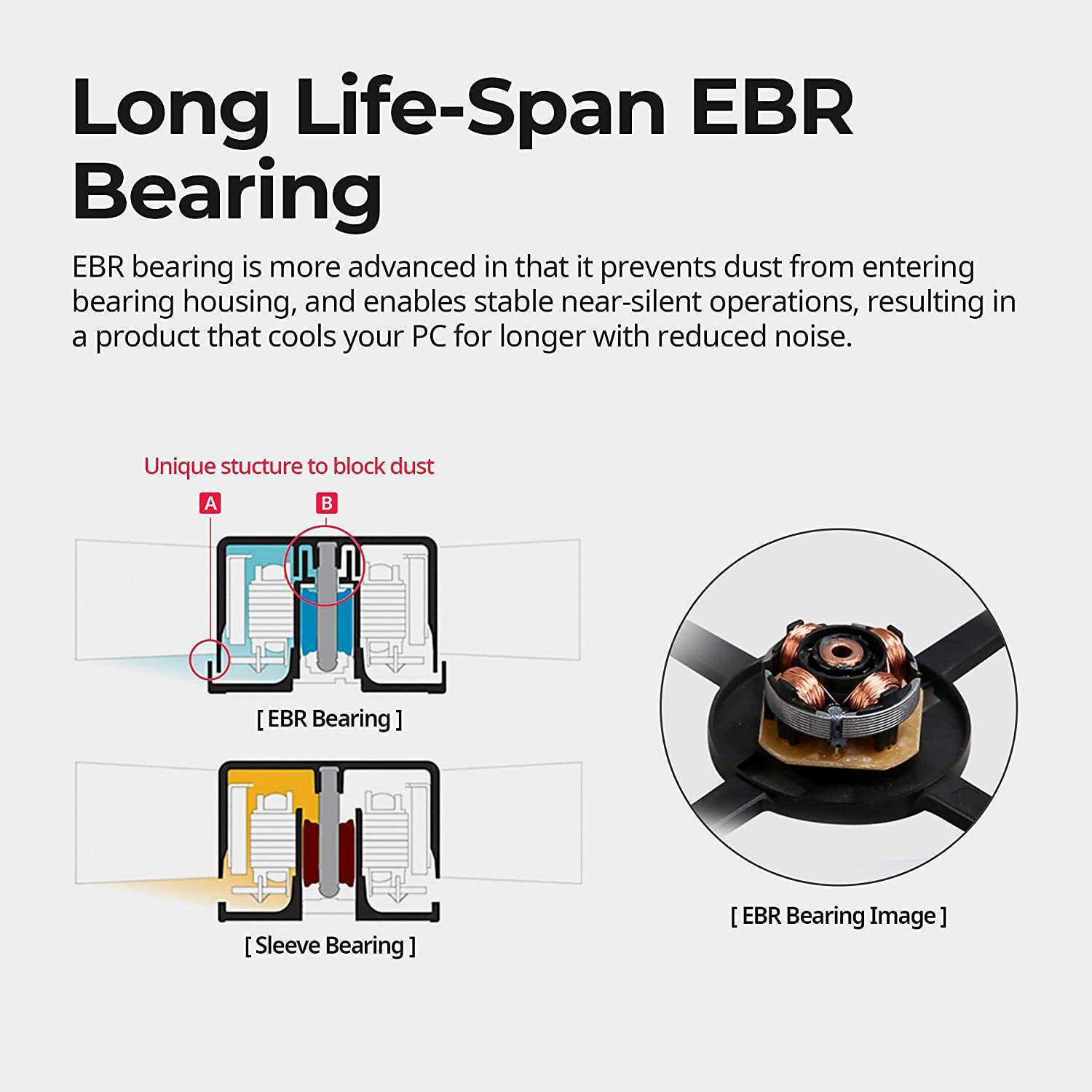 Long Life-Span EBR Bearing

EBR bearing is more advanced in that it prevents dust from entering bearing housing, and enables stable near-silent operations, resulting in a product that cools your PC for longer with reduced noise.

Unique stucture to block dust

A

B

[ EBR Bearing ]

[ Sleeve Bearing ]

[ EBR Bearing Image ]